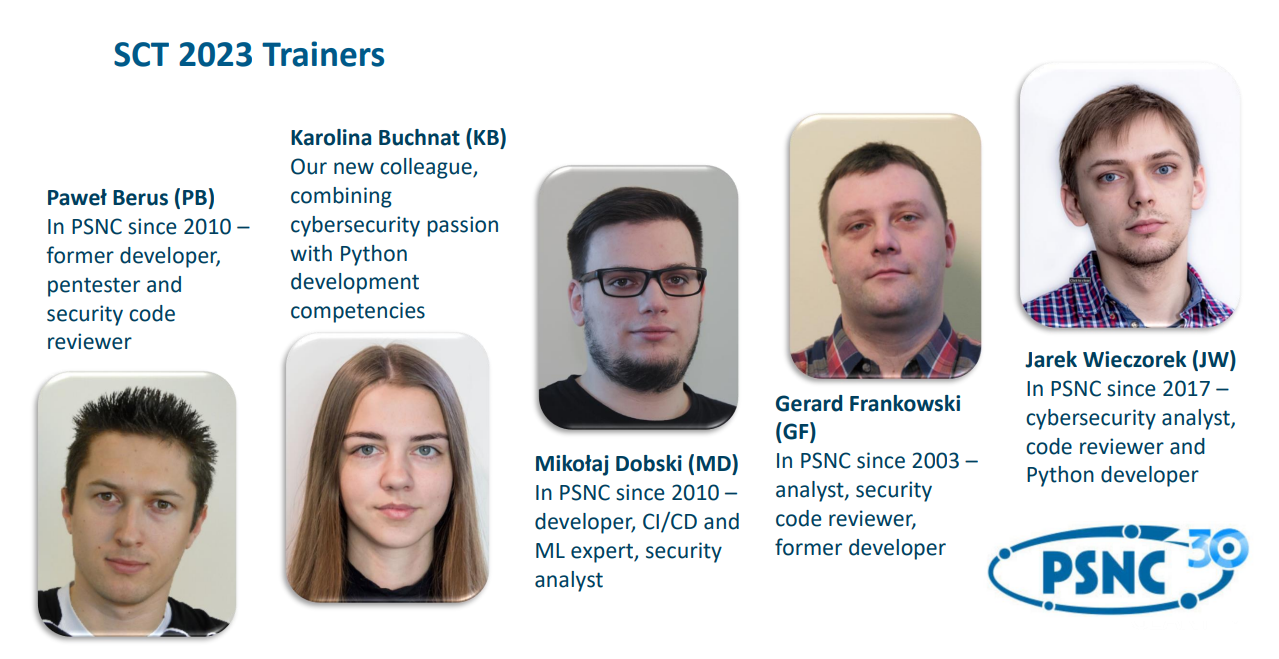 SCT 2023 Trainers

Paweł Berus (PB)
In PSNC since 2010 – former developer, pentester and security code reviewer

Karolina Buchnat (KB)
Our new colleague, combining cybersecurity passion with Python development competencies

Mikołaj Dobski (MD)
In PSNC since 2010 – developer, CI/CD and ML expert, security analyst

Gerard Frankowski (GF)
In PSNC since 2003 – analyst, security code reviewer, former developer

Jarek Wieczorek (JW)
In PSNC since 2017 – cybersecurity analyst, code reviewer and Python developer

PSNC 30